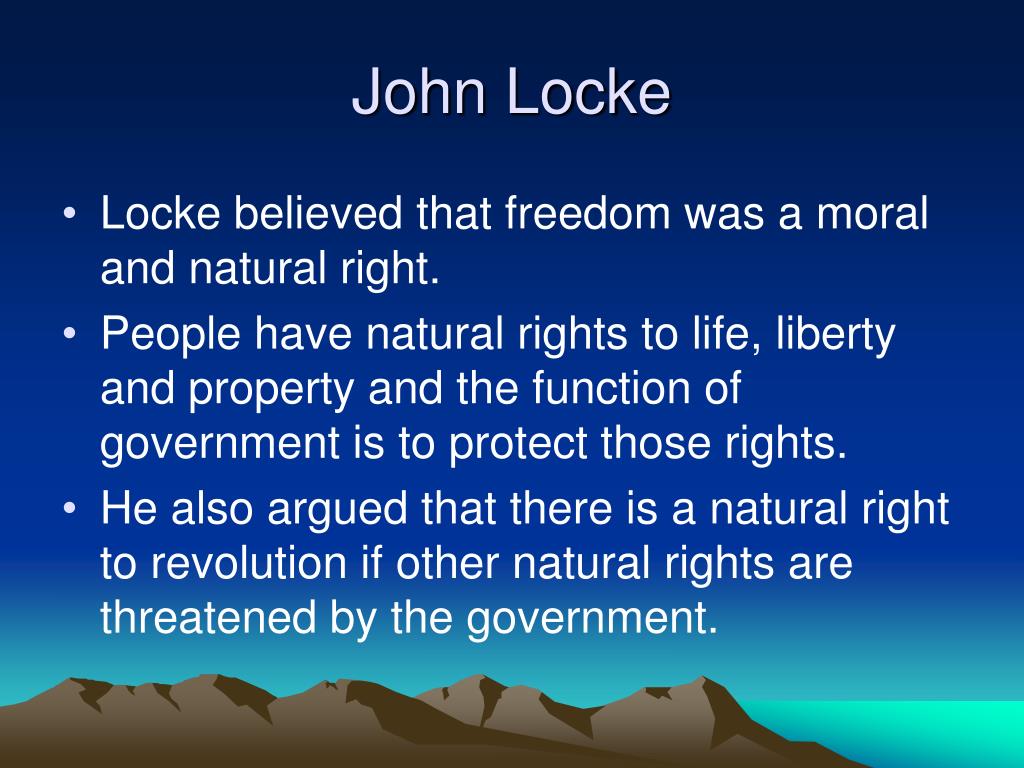 John Locke

• Locke believed that freedom was a moral and natural right.
• People have natural rights to life, liberty and property and the function of government is to protect those rights.
• He also argued that there is a natural right to revolution if other natural rights are threatened by the government.